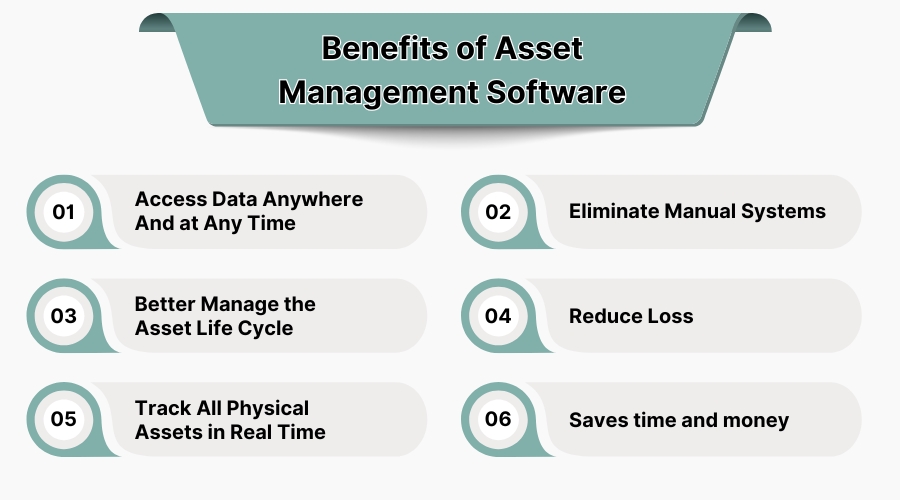 Benefits of Asset Management Software

01 Access Data Anywhere And at Any Time

02 Eliminate Manual Systems

03 Better Manage the Asset Life Cycle

04 Reduce Loss

05 Track All Physical Assets in Real Time

06 Saves time and money